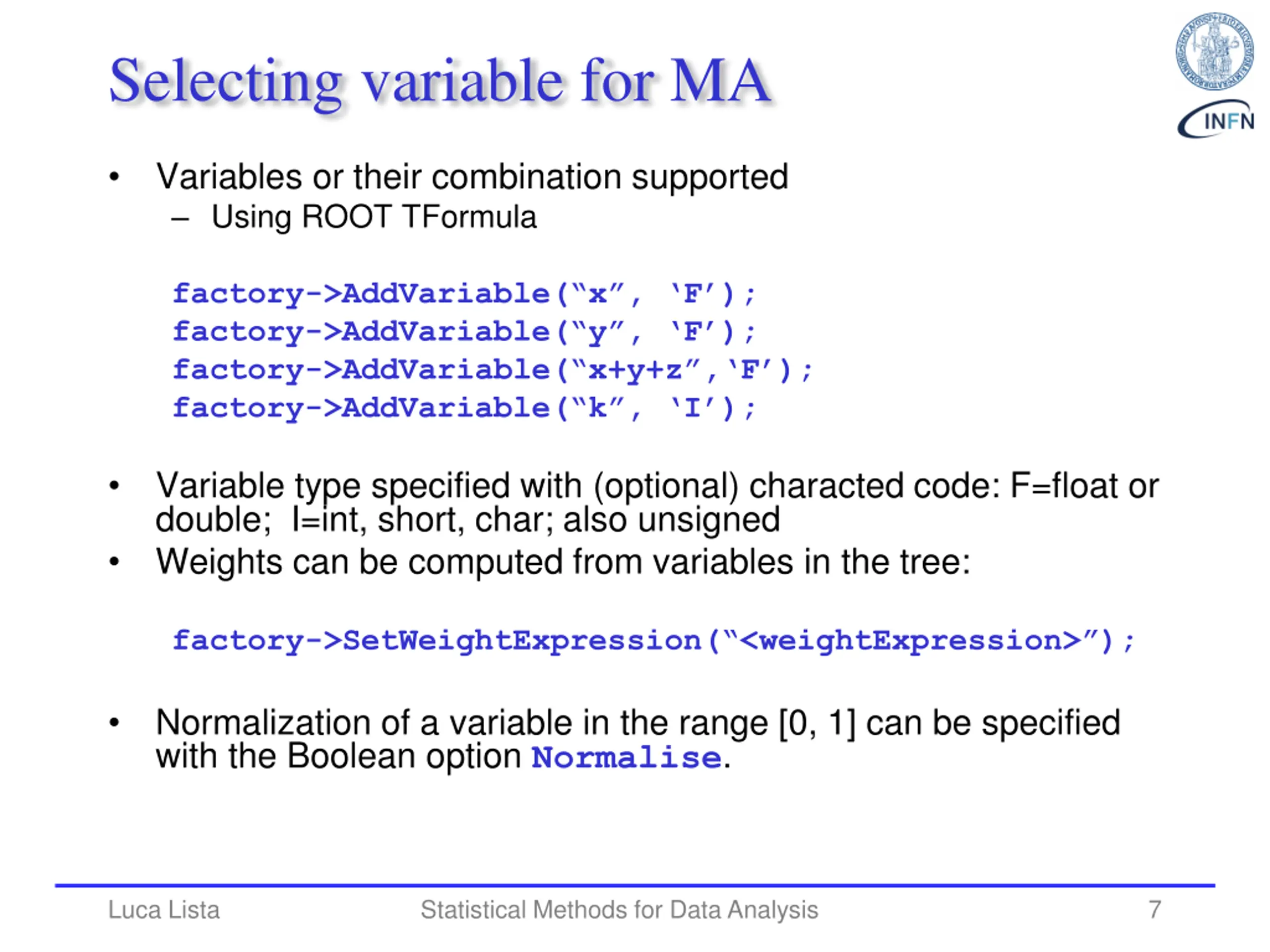 Selecting variable for MA

INFN

• Variables or their combination supported
– Using ROOT TFormula

factory->AddVariable(“x”, ‘F’);
factory->AddVariable(“y”, ‘F’);
factory->AddVariable(“x+y+z”,‘F’);
factory->AddVariable(“k”, ‘I’);

• Variable type specified with (optional) characted code: F=float or double; I=int, short, char; also unsigned
• Weights can be computed from variables in the tree:

factory->SetWeightExpression(“<weightExpression>”);

• Normalization of a variable in the range [0, 1] can be specified with the Boolean option Normalise.

Luca Lista Statistical Methods for Data Analysis 7